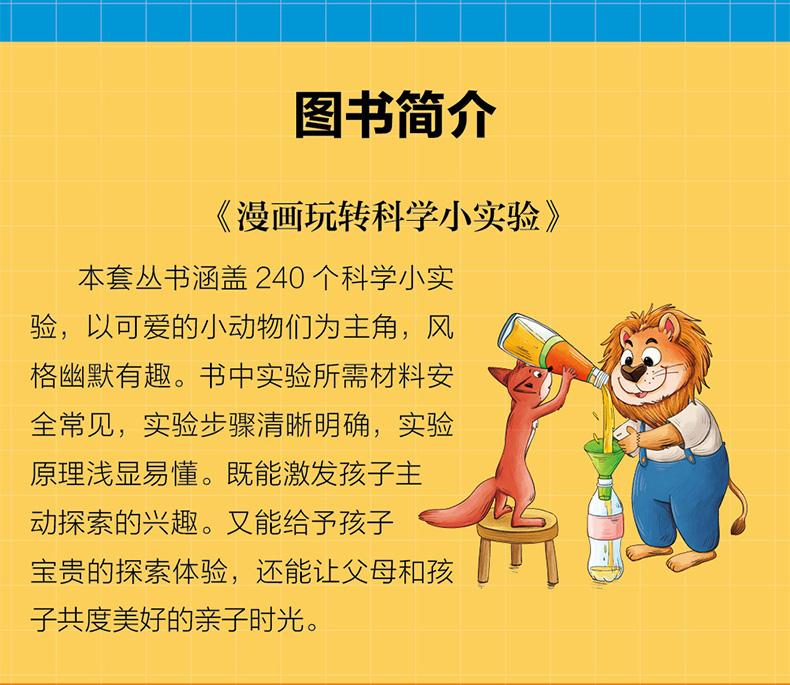 图书简介

《漫画玩转科学小实验》

本套丛书涵盖 240 个科学小实验，以可爱的小动物们为主角，风格幽默有趣。书中实验所需材料安全常见，实验步骤清晰明确，实验原理浅显易懂。既能激发孩子主动探索的兴趣。又能给予孩子宝贵的探索体验，还能让父母和孩子共度美好的亲子时光。